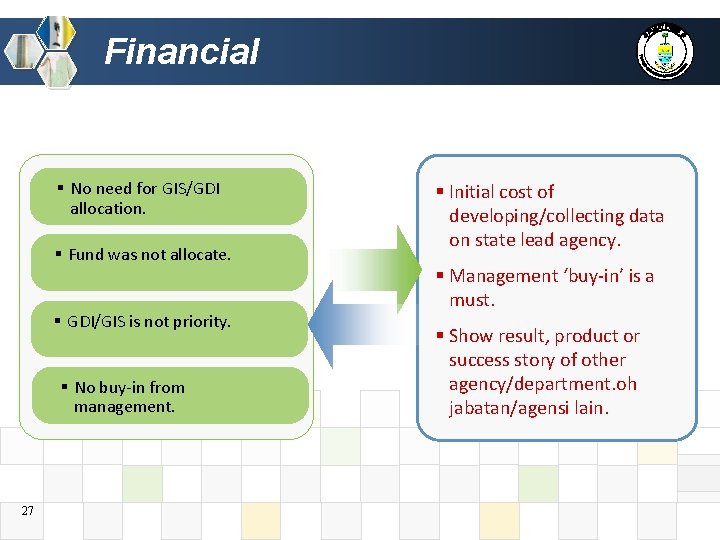 Financial

▪ No need for GIS/GDI allocation.

▪ Fund was not allocate.

▪ GDI/GIS is not priority.

▪ No buy-in from management.

▪ Initial cost of developing/collecting data on state lead agency.

▪ Management 'buy-in' is a must.

▪ Show result, product or success story of other agency/department.oh jabatan/agensi lain.

27